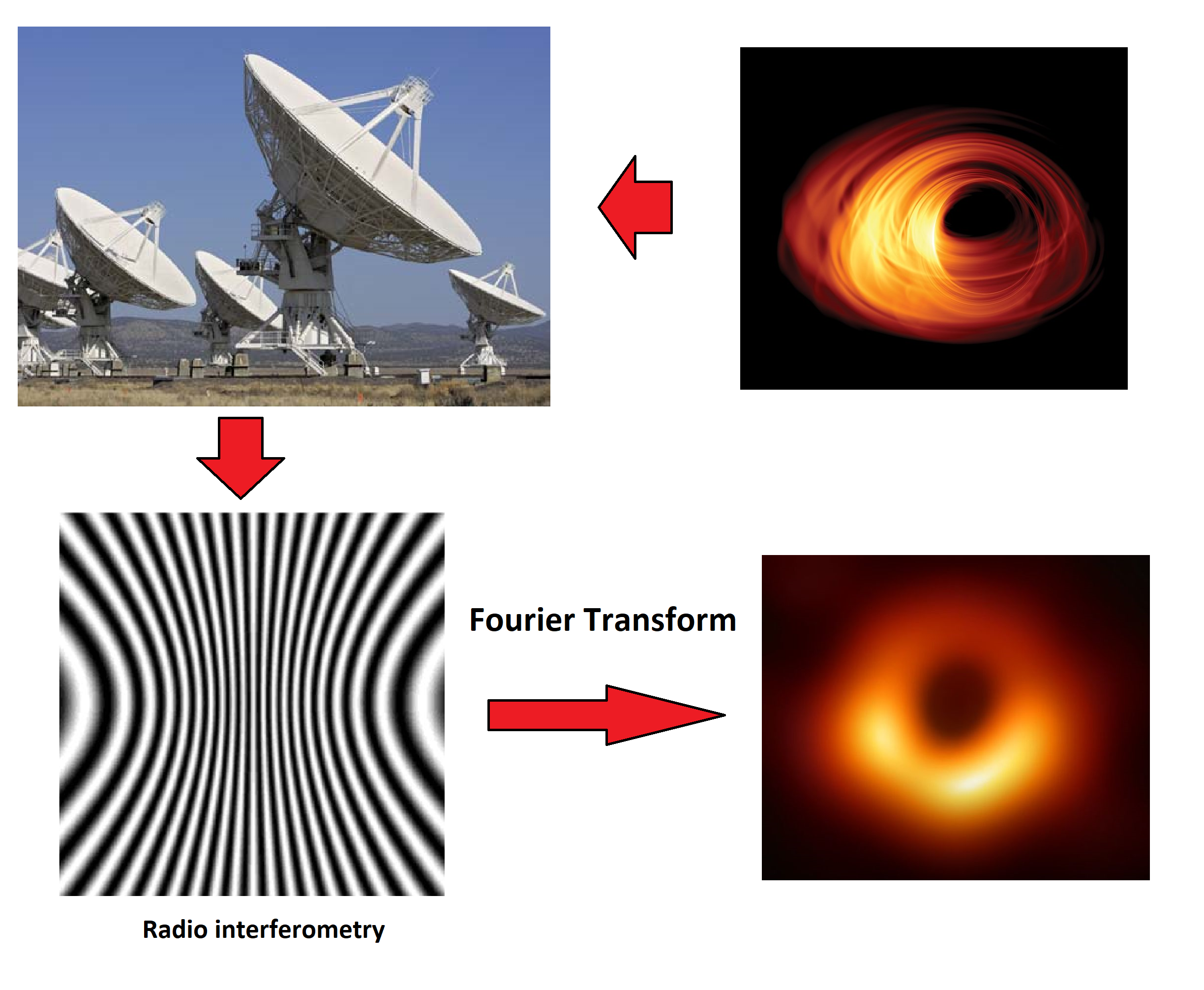 Fourier Transform

Radio interferometry